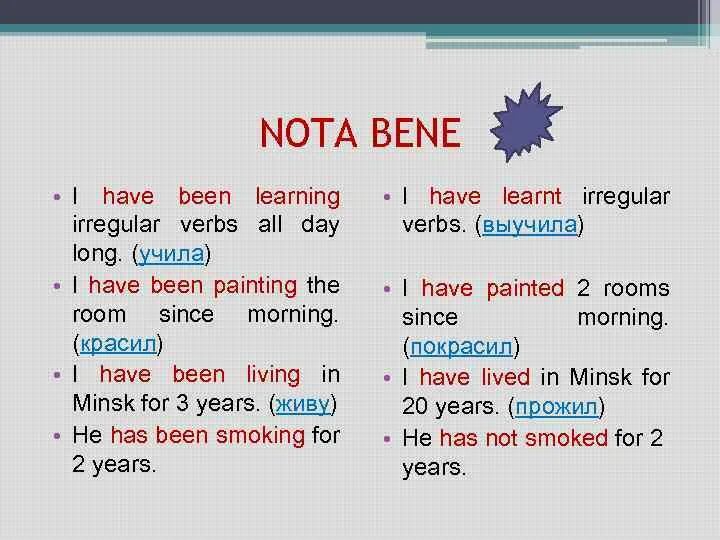 NOTA BENE

• I have been learning irregular verbs all day long. (учила)
• I have been painting the room since morning. (красил)
• I have been living in Minsk for 3 years. (живу)
• He has been smoking for 2 years.

• I have learnt irregular verbs. (выучила)
• I have painted 2 rooms since morning. (покрасил)
• I have lived in Minsk for 20 years. (прожил)
• He has not smoked for 2 years.